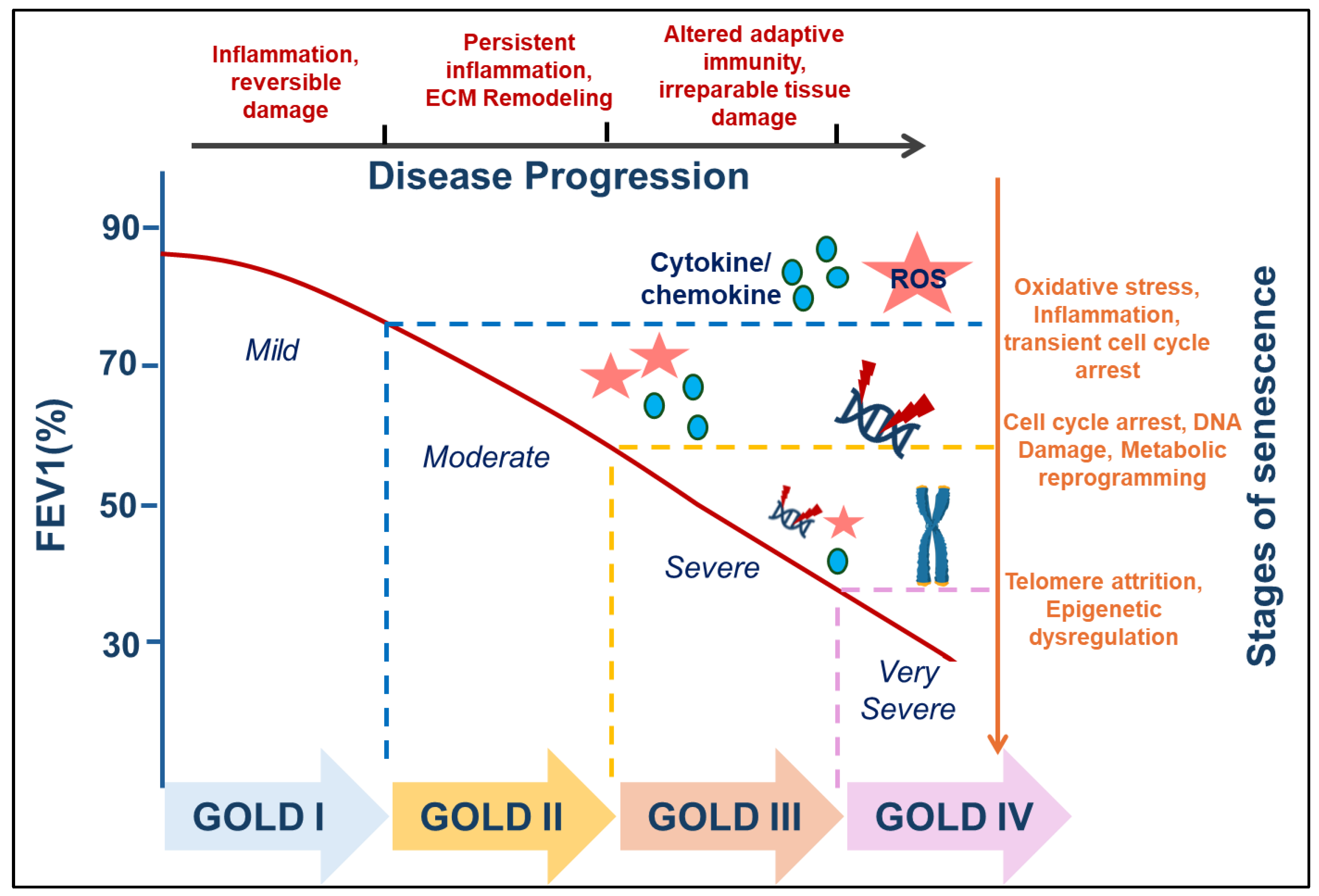 Inflammation, reversible damage

Persistent inflammation, ECM Remodeling

Altered adaptive immunity, irreparable tissue damage

Disease Progression

FEV1(%)

90

70

50

30

Mild

Moderate

Severe

Very Severe

Cytokine/ chemokine

ROS

Oxidative stress, Inflammation, transient cell cycle arrest

Cell cycle arrest, DNA Damage, Metabolic reprogramming

Telomere attrition, Epigenetic dysregulation

Stages of senescence

GOLD I

GOLD II

GOLD III

GOLD IV